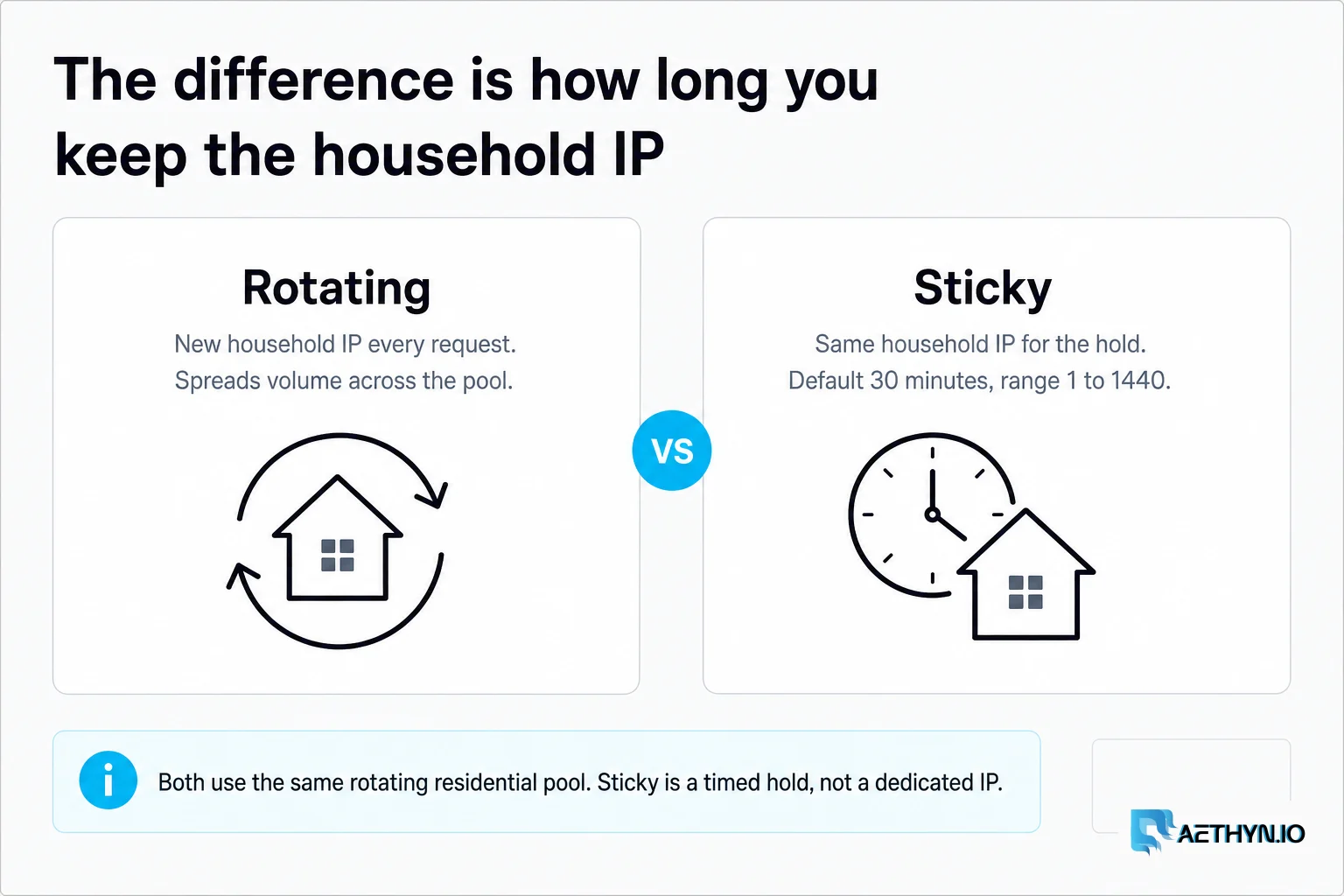 The difference is how long you keep the household IP

Rotating

New household IP every request.
Spreads volume across the pool.

VS

Sticky

Same household IP for the hold.
Default 30 minutes, range 1 to 1440.

i Both use the same rotating residential pool. Sticky is a timed hold, not a dedicated IP.

AETHYN.IO